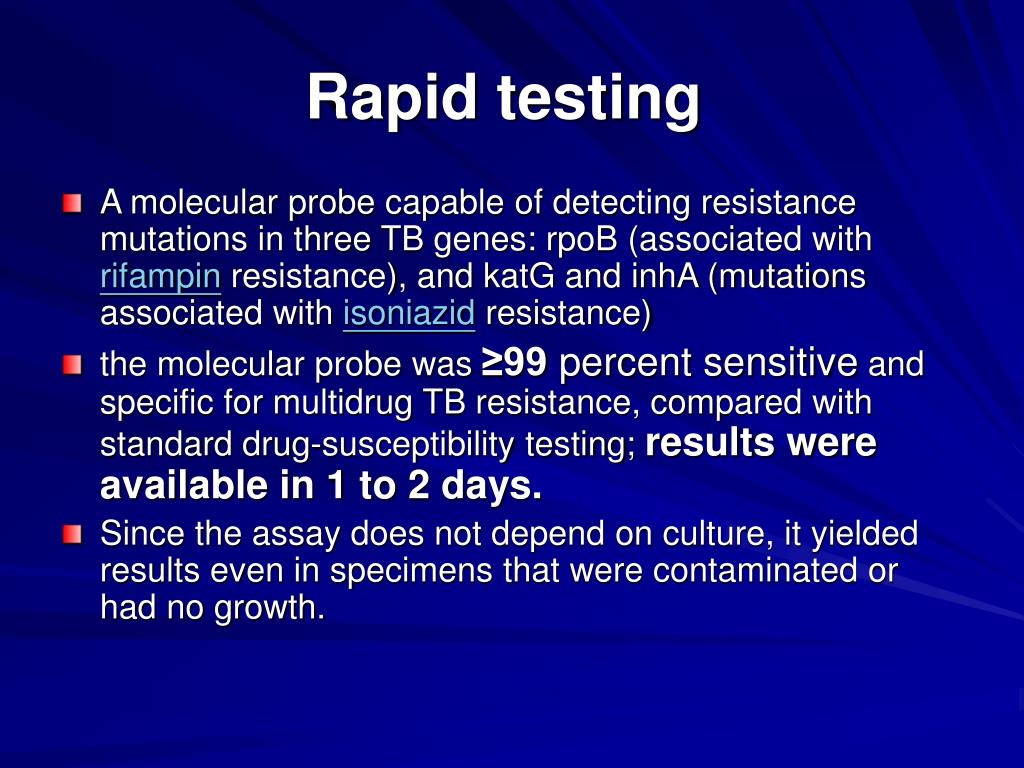 Rapid testing

A molecular probe capable of detecting resistance mutations in three TB genes: rpoB (associated with rifampin resistance), and katG and inhA (mutations associated with isoniazid resistance)

the molecular probe was ≥99 percent sensitive and specific for multidrug TB resistance, compared with standard drug-susceptibility testing; results were available in 1 to 2 days.

Since the assay does not depend on culture, it yielded results even in specimens that were contaminated or had no growth.